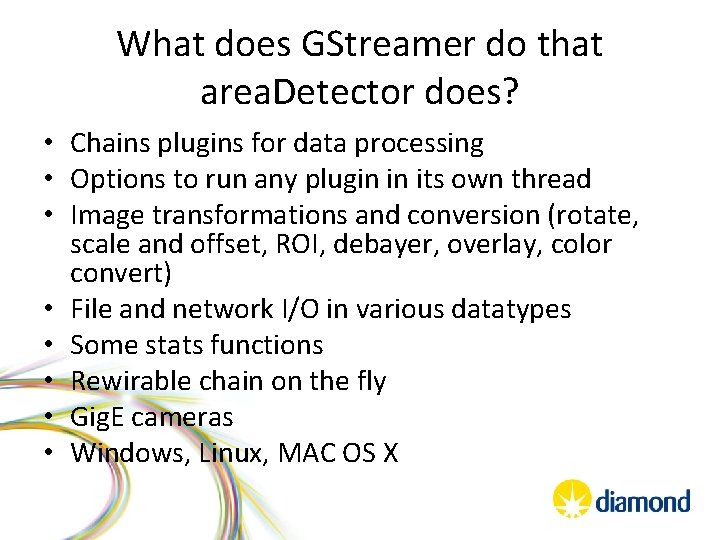 What does GStreamer do that areaDetector does?

• Chains plugins for data processing
• Options to run any plugin in its own thread
• Image transformations and conversion (rotate, scale and offset, ROI, debayer, overlay, color convert)
• File and network I/O in various datatypes
• Some stats functions
• Rewirable chain on the fly
• GigE cameras
• Windows, Linux, MAC OS X

diamond